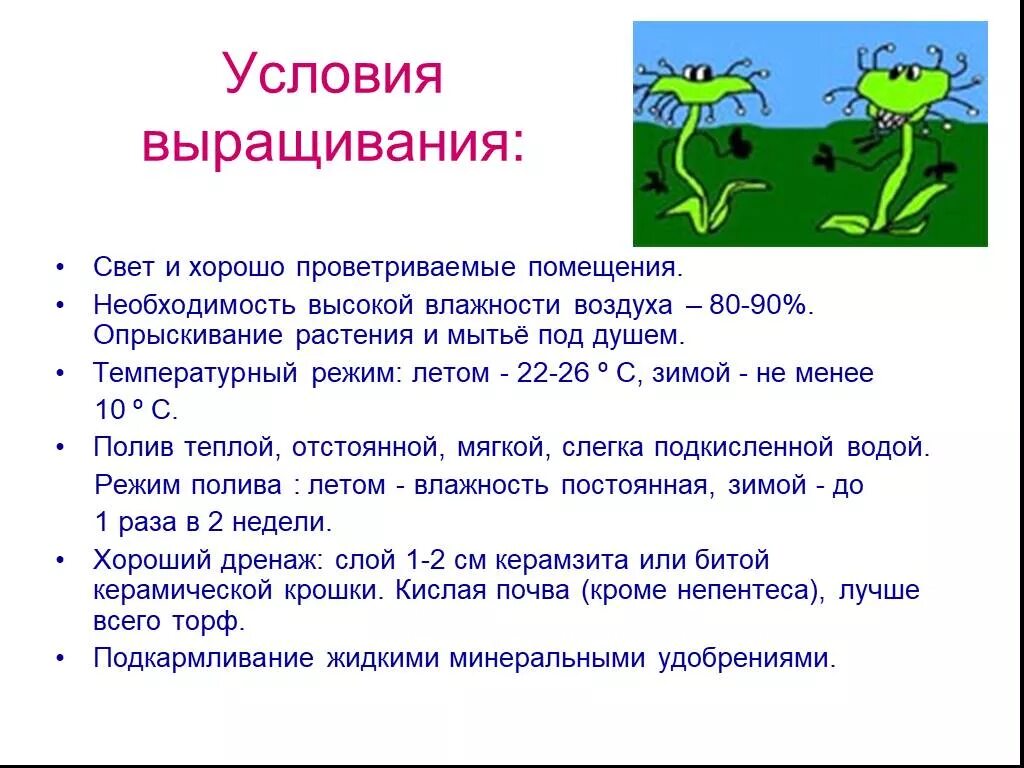 Условия выращивания:

• Свет и хорошо проветриваемые помещения.
• Необходимость высокой влажности воздуха – 80-90%. Опрыскивание растения и мытьё под душем.
• Температурный режим: летом - 22-26 º С, зимой - не менее 10 º С.
• Полив теплой, отстоянной, мягкой, слегка подкисленной водой. Режим полива : летом - влажность постоянная, зимой - до 1 раза в 2 недели.
• Хороший дренаж: слой 1-2 см керамзита или битой керамической крошки. Кислая почва (кроме непентеса), лучше всего торф.
• Подкармливание жидкими минеральными удобрениями.